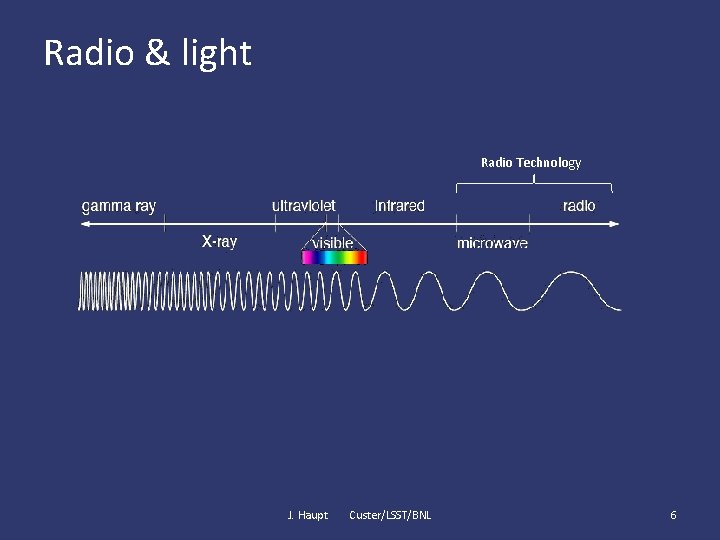 Radio & light

Radio Technology

gamma ray

ultraviolet

infrared

radio

X-ray

visible

microwave

J. Haupt Custer/LSST/BNL

6